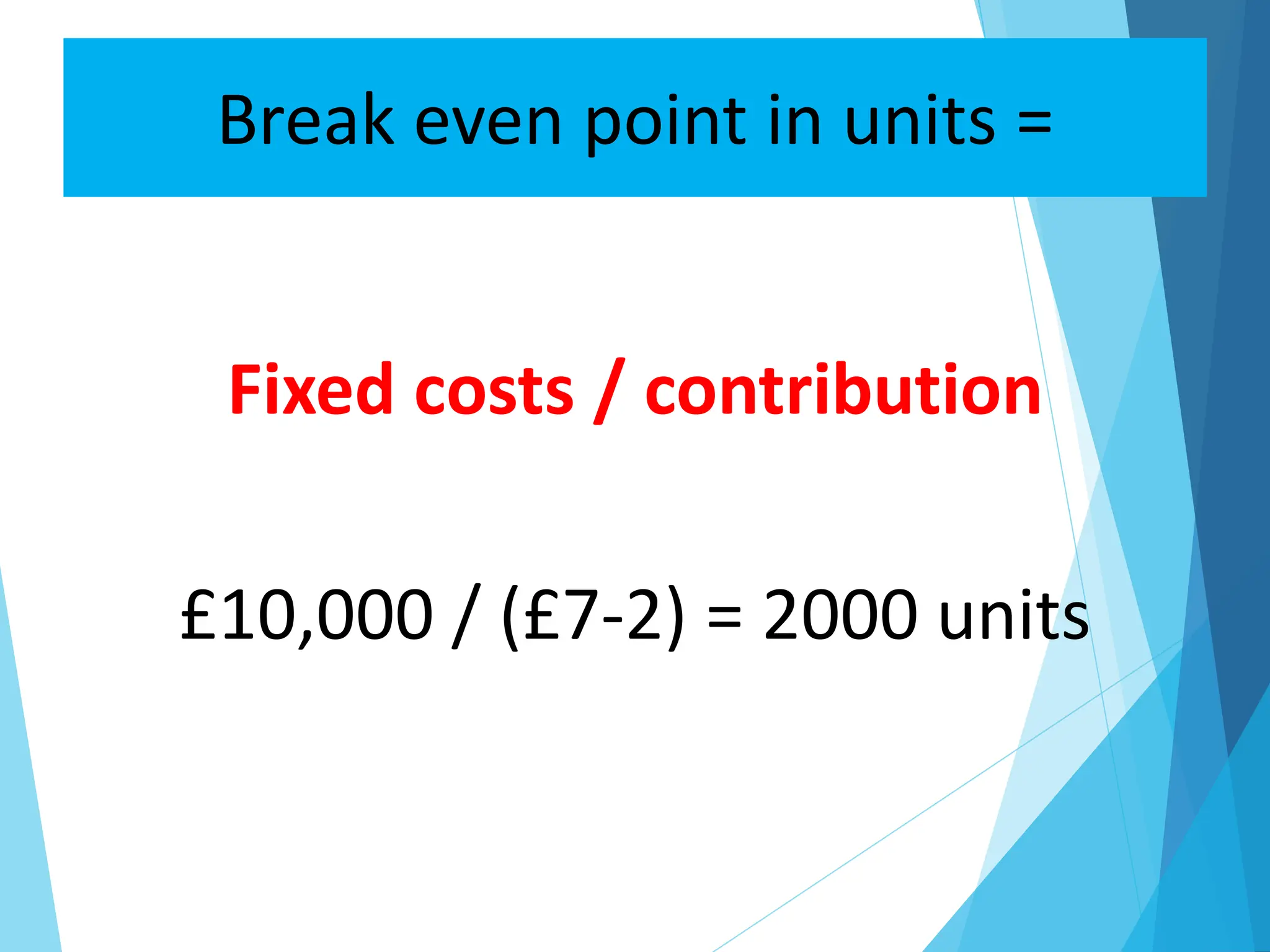 Break even point in units =

Fixed costs / contribution

£10,000 / (£7-2) = 2000 units